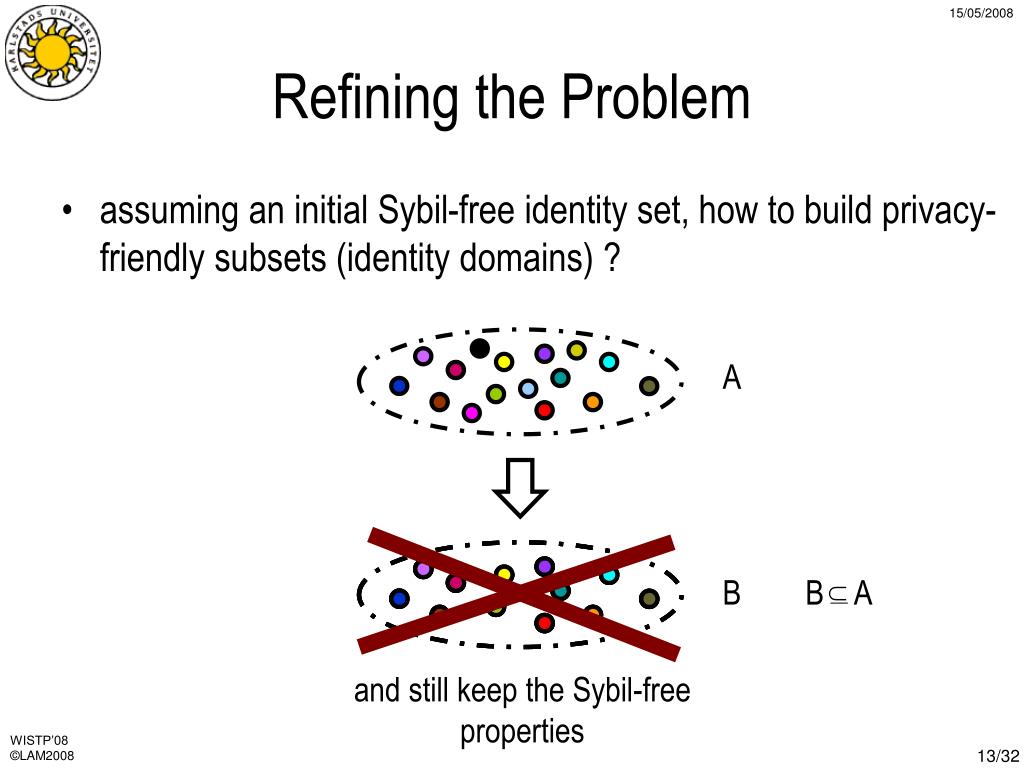 KARLSTADS UNIVERSITET

15/05/2008

Refining the Problem

• assuming an initial Sybil-free identity set, how to build privacy-friendly subsets (identity domains) ?

A

B $B \subseteq A$

and still keep the Sybil-free properties

WISTP'08
©LAM2008

13/32